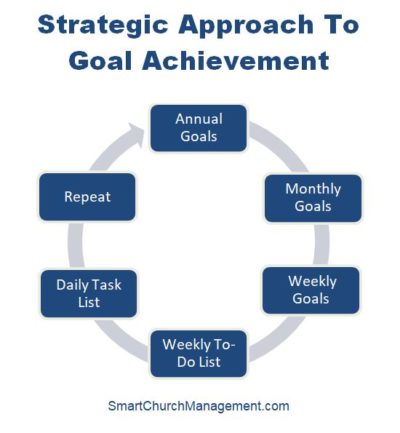 Strategic Approach To Goal Achievement

Annual Goals

Monthly Goals

Weekly Goals

Weekly To-Do List

Daily Task List

Repeat

SmartChurchManagement.com